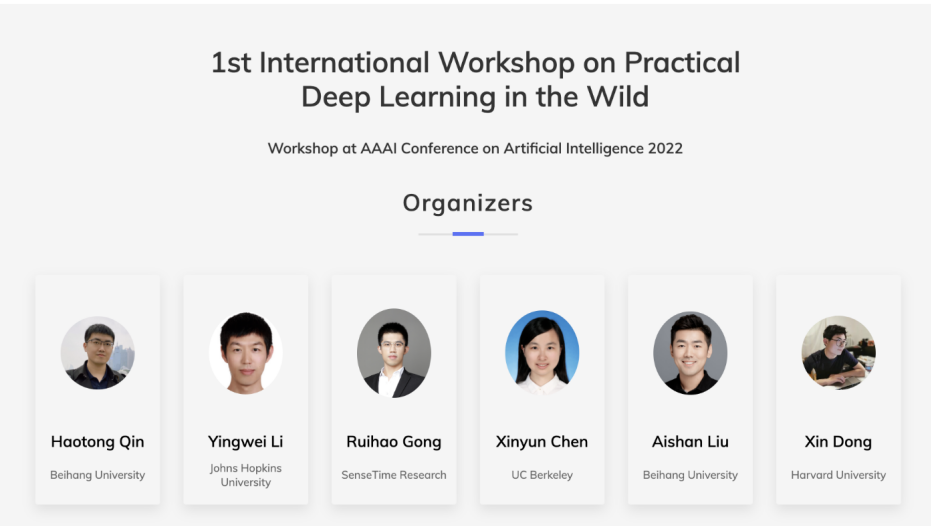 1st International Workshop on Practical Deep Learning in the Wild

Workshop at AAAI Conference on Artificial Intelligence 2022

Organizers

Haotong Qin
Beihang University

Yingwei Li
Johns Hopkins University

Ruihao Gong
SenseTime Research

Xinyun Chen
UC Berkeley

Aishan Liu
Beihang University

Xin Dong
Harvard University